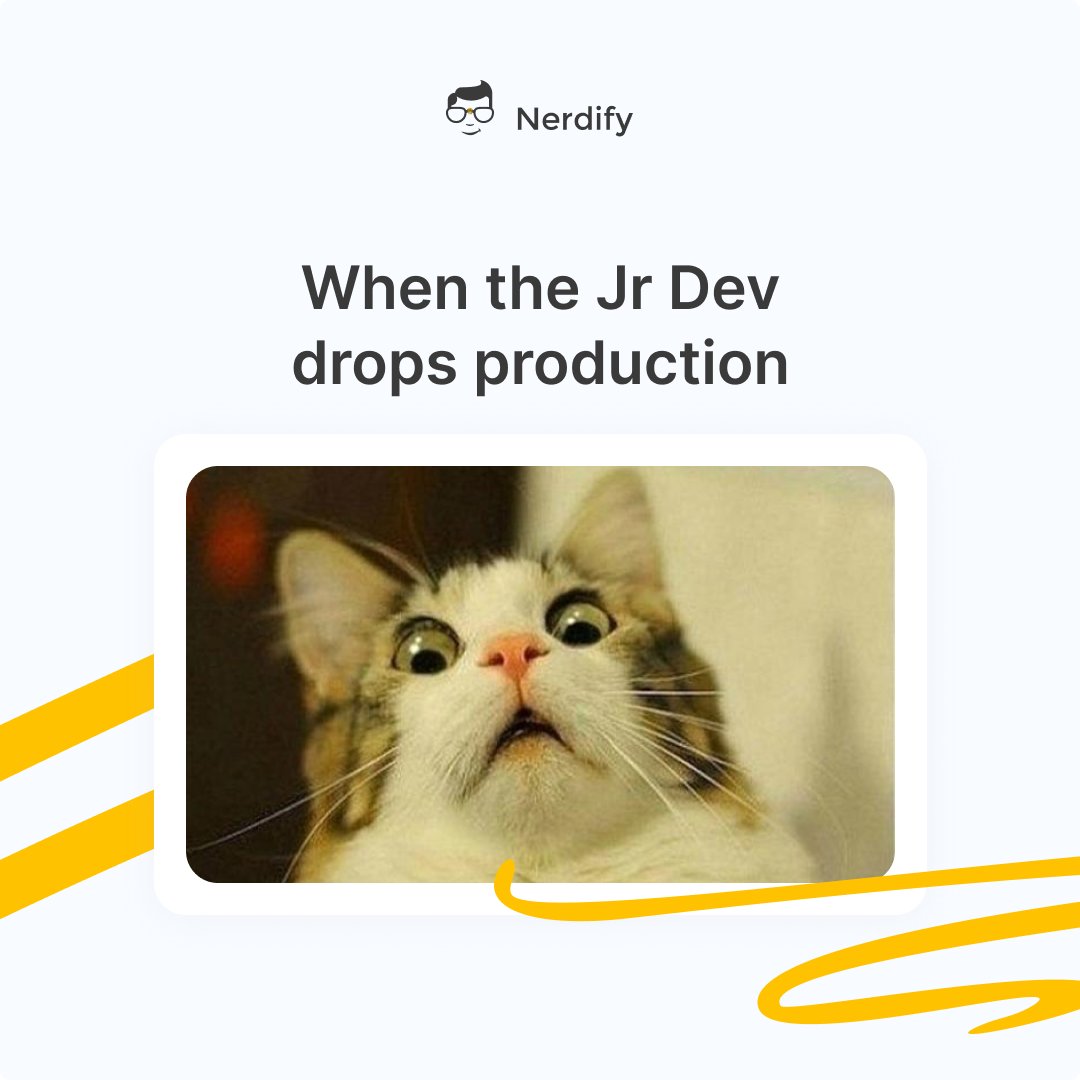 Nerdify

When the Jr Dev drops production